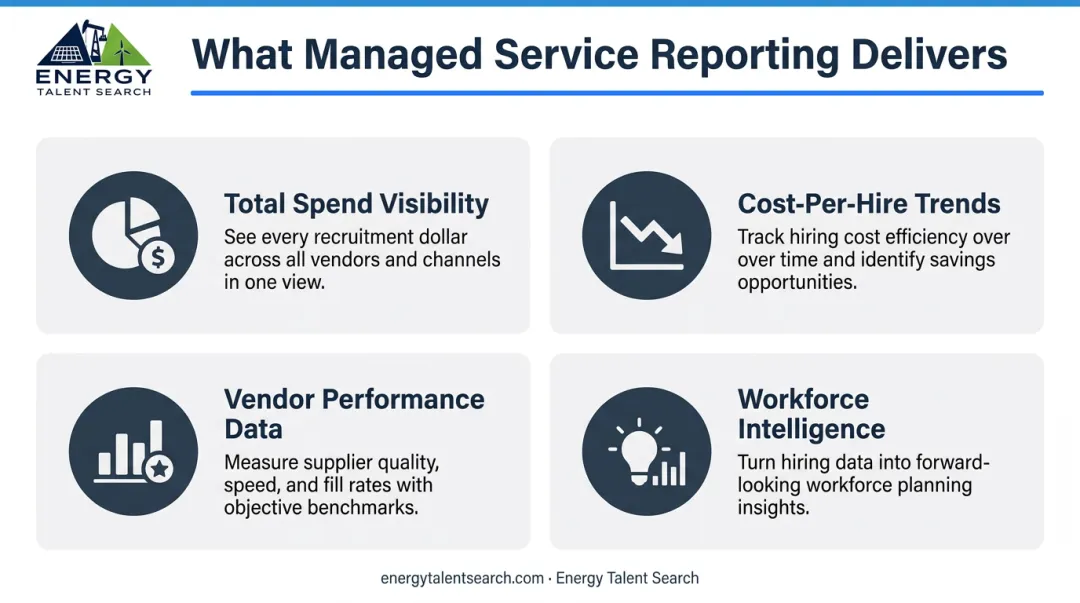 ENERGY
TALENT SEARCH

What Managed Service Reporting Delivers

Total Spend Visibility

See every recruitment dollar across all vendors and channels in one view.

Cost-Per-Hire Trends

Track hiring cost efficiency over over time and identify savings opportunities.

Vendor Performance Data

Measure supplier quality, speed, and fill rates with objective benchmarks.

Workforce Intelligence

Turn hiring data into forward-looking workforce planning insights.

energytalentsearch.com · Energy Talent Search